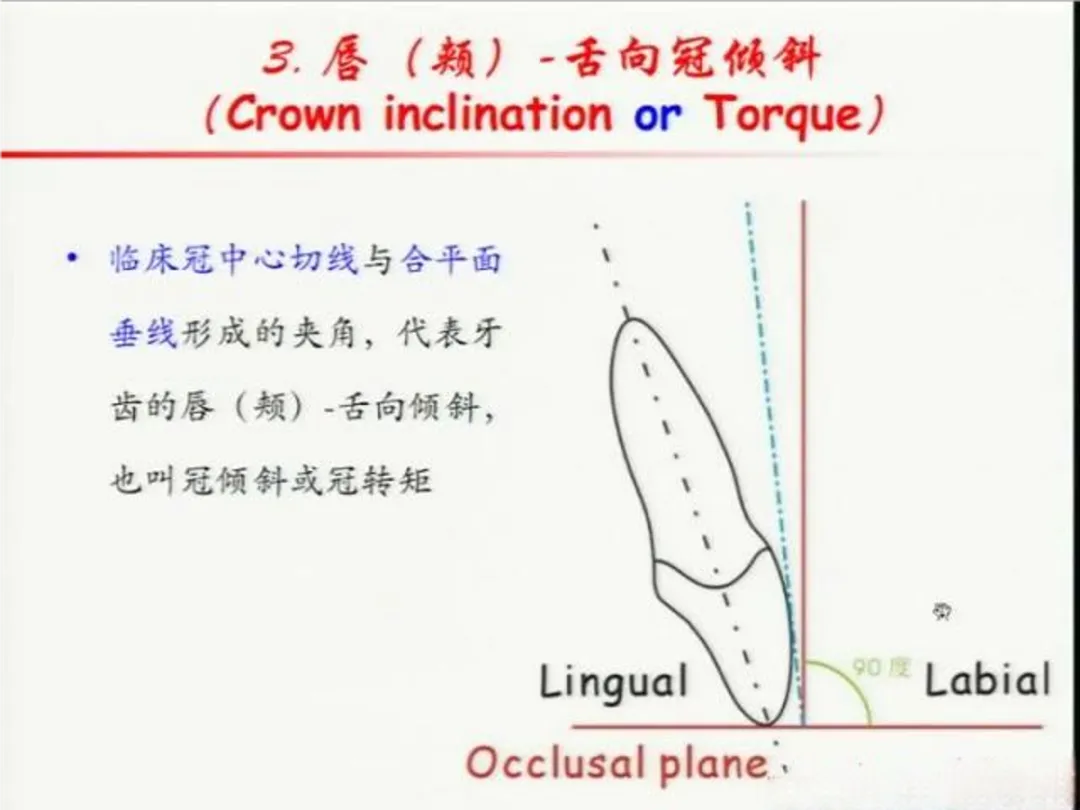 3. 唇（颊）-舌向冠倾斜
（Crown inclination or Torque）

• 临床冠中心切线与合平面垂线形成的夹角，代表牙齿的唇（颊）-舌向倾斜，也叫冠倾斜或冠转矩

Lingual

90度

Labial

Occlusal plane